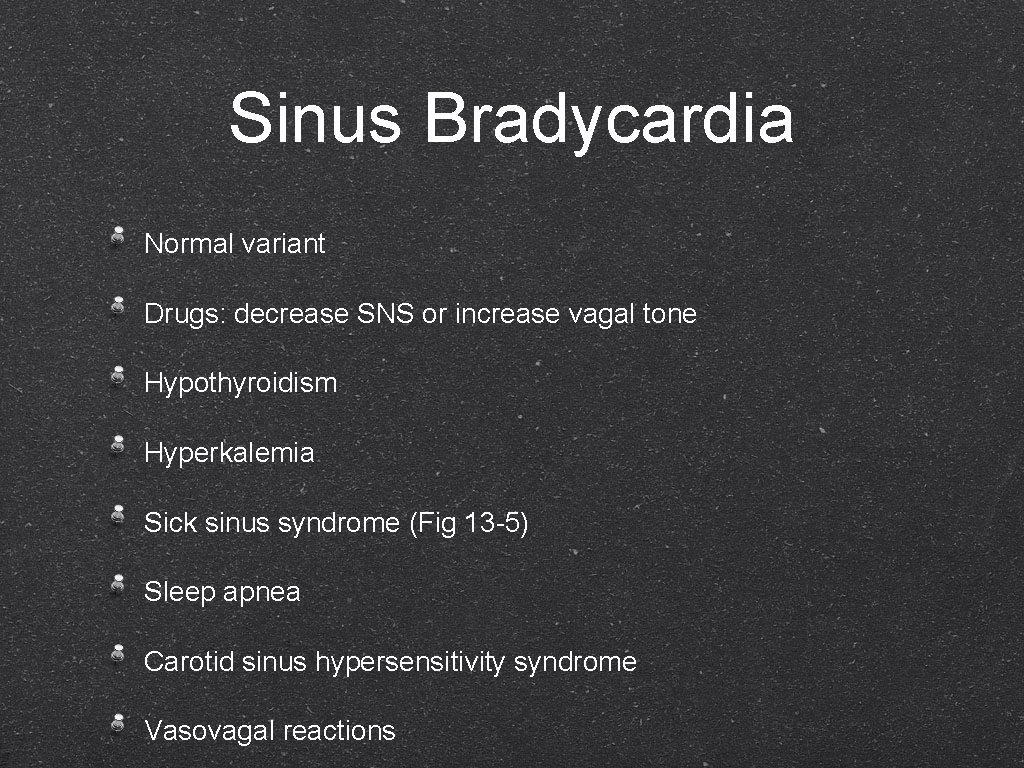 Sinus Bradycardia

Normal variant

Drugs: decrease SNS or increase vagal tone

Hypothyroidism

Hyperkalemia

Sick sinus syndrome (Fig 13-5)

Sleep apnea

Carotid sinus hypersensitivity syndrome

Vasovagal reactions